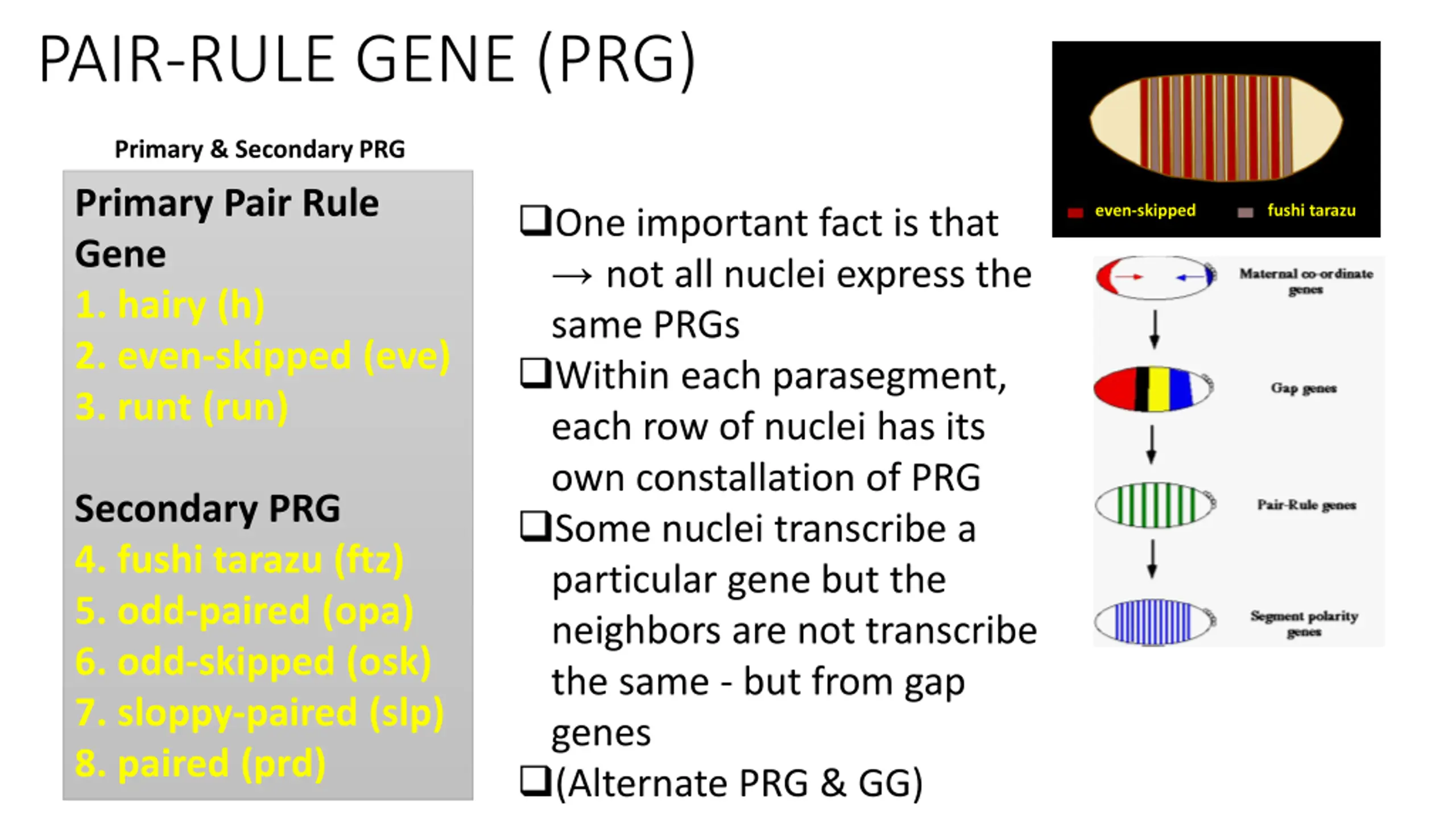 PAIR-RULE GENE (PRG)

Primary & Secondary PRG

Primary Pair Rule Gene
1. hairy (h)
2. even-skipped (eve)
3. runt (run)

Secondary PRG
4. fushi tarazu (ftz)
5. odd-paired (opa)
6. odd-skipped (osk)
7. sloppy-paired (slp)
8. paired (prd)

❑One important fact is that → not all nuclei express the same PRGs
❑Within each parasegment, each row of nuclei has its own constallation of PRG
❑Some nuclei transcribe a particular gene but the neighbors are not transcribe the same - but from gap genes
❑(Alternate PRG & GG)

even-skipped fushi tarazu

Maternal co-ordinate genes
Gap genes
Pair-Rule genes
Segment polarity genes